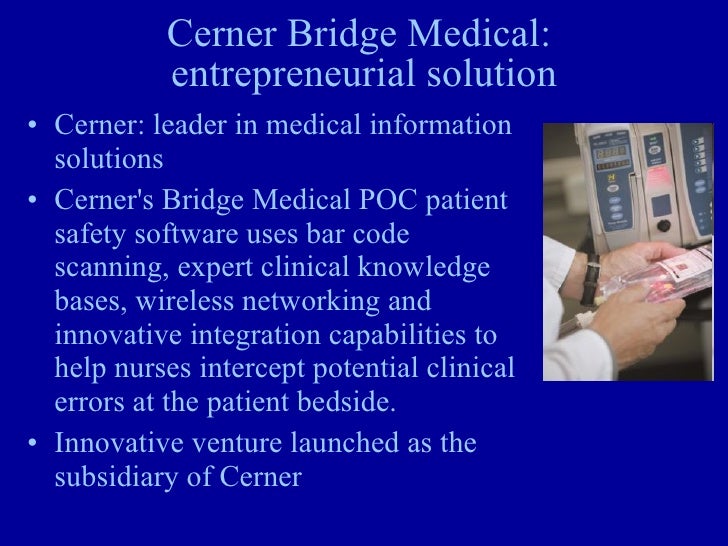 Cerner Bridge Medical: entrepreneurial solution

• Cerner: leader in medical information solutions
• Cerner's Bridge Medical POC patient safety software uses bar code scanning, expert clinical knowledge bases, wireless networking and innovative integration capabilities to help nurses intercept potential clinical errors at the patient bedside.
• Innovative venture launched as the subsidiary of Cerner